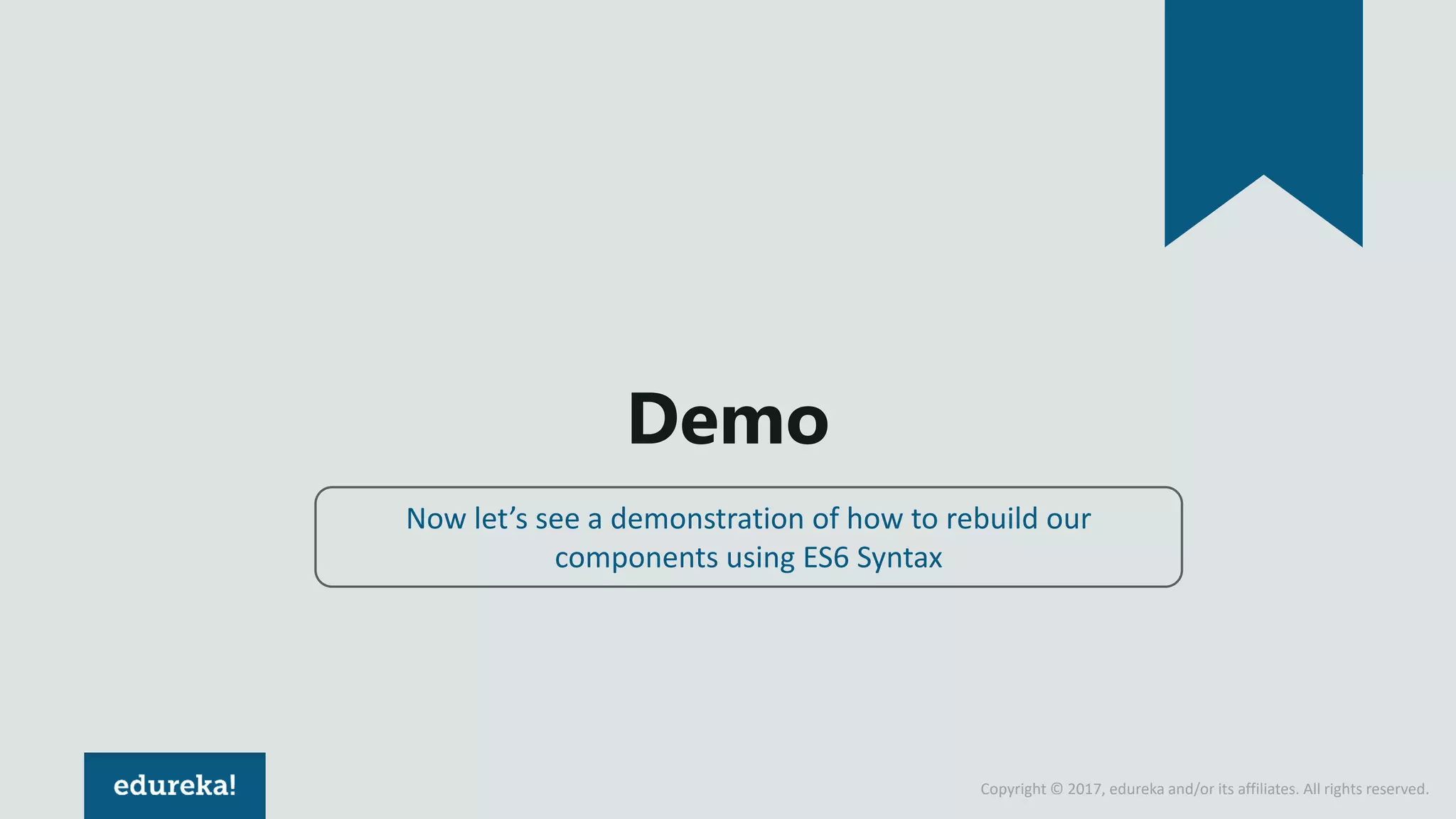 Demo

Now let’s see a demonstration of how to rebuild our components using ES6 Syntax

edureka!

Copyright © 2017, edureka and/or its affiliates. All rights reserved.